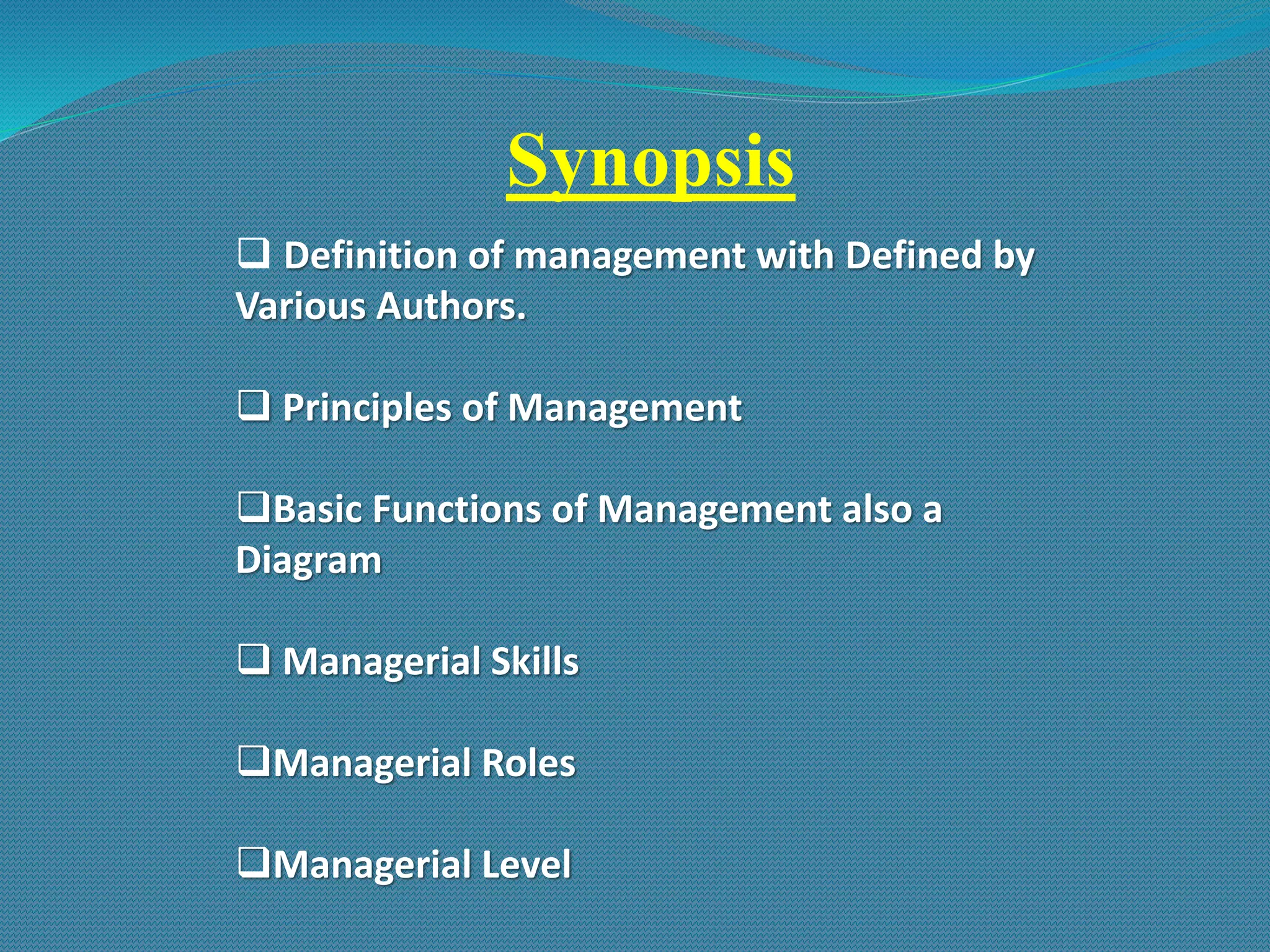 Synopsis

❑ Definition of management with Defined by Various Authors.

❑ Principles of Management

❑Basic Functions of Management also a Diagram

❑ Managerial Skills

❑Managerial Roles

❑Managerial Level